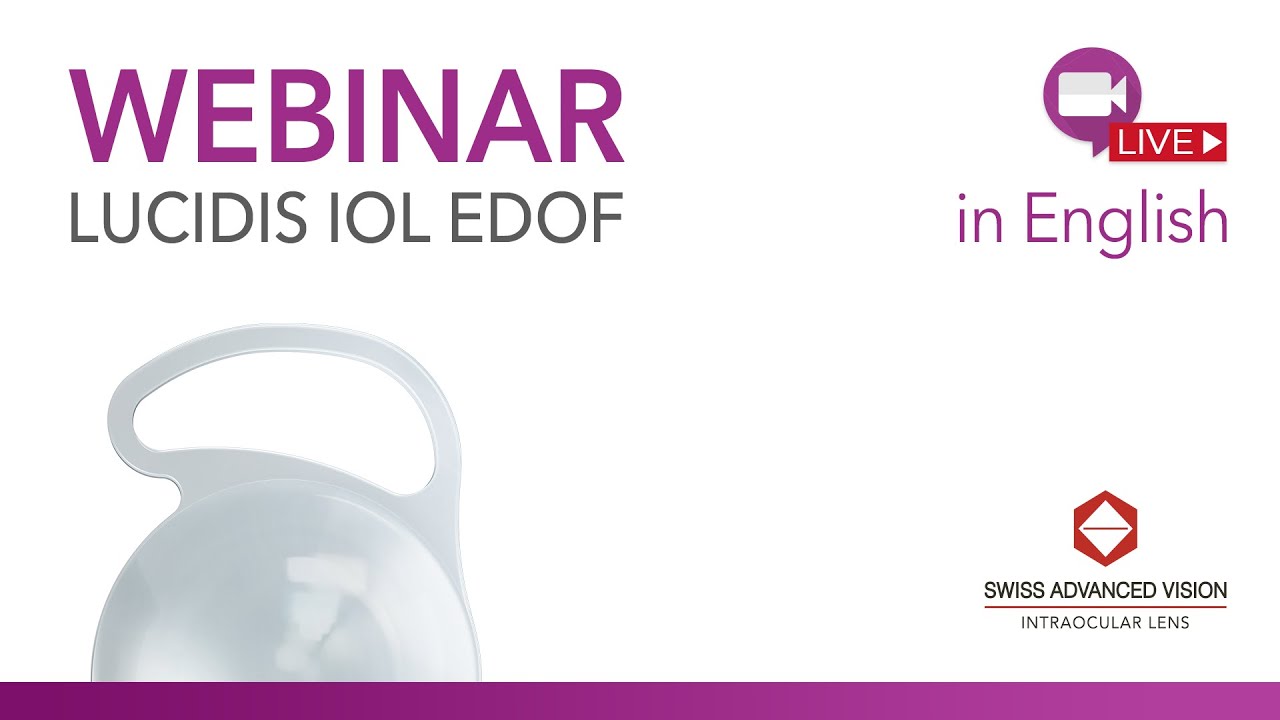 WEBINAR
LUCIDIS IOL EDOF

LIVE

in English

SWISS ADVANCED VISION
INTRAOCULAR LENS